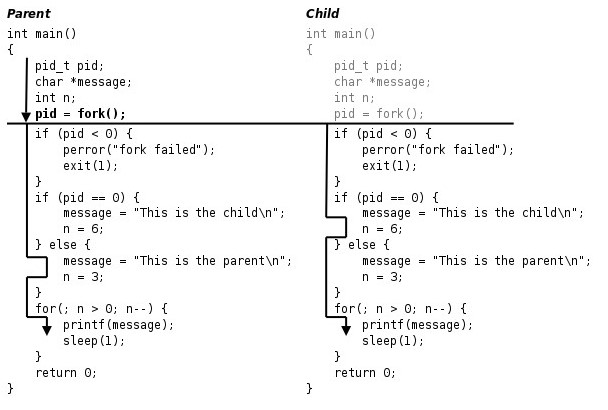 Parent

int main()
{
    pid_t pid;
    char *message;
    int n;
    pid = fork();
    if (pid < 0) {
        perror("fork failed");
        exit(1);
    }
    if (pid == 0) {
        message = "This is the child\n";
        n = 6;
    } else {
        message = "This is the parent\n";
        n = 3;
    }
    for(; n > 0; n--) {
        printf(message);
        sleep(1);
    }
    return 0;
}

Child

int main()
{
    pid_t pid;
    char *message;
    int n;
    pid = fork();
    if (pid < 0) {
        perror("fork failed");
        exit(1);
    }
    if (pid == 0) {
        message = "This is the child\n";
        n = 6;
    } else {
        message = "This is the parent\n";
        n = 3;
    }
    for(; n > 0; n--) {
        printf(message);
        sleep(1);
    }
    return 0;
}